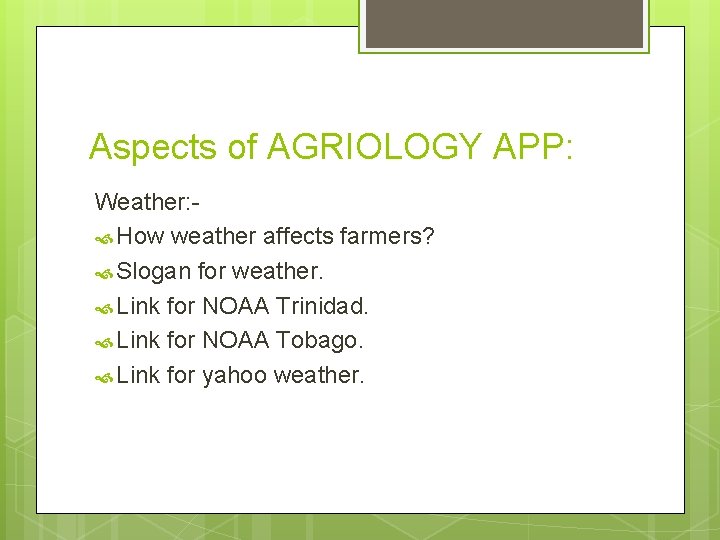 Aspects of AGRIOLOGY APP:

Weather:-

How weather affects farmers?

Slogan for weather.

Link for NOAA Trinidad.

Link for NOAA Tobago.

Link for yahoo weather.